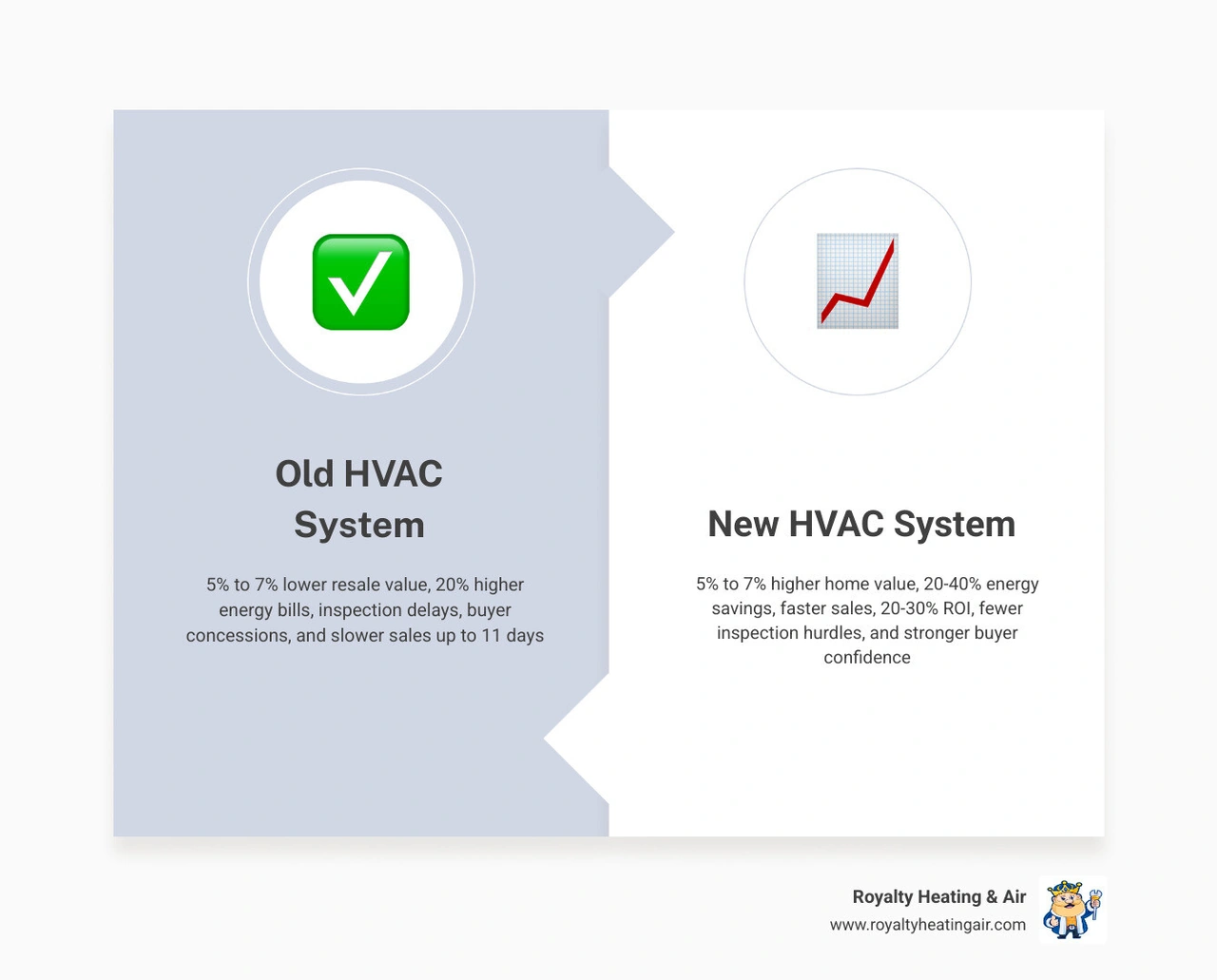 Old HVAC System

5% to 7% lower resale value, 20% higher energy bills, inspection delays, buyer concessions, and slower sales up to 11 days

New HVAC System

5% to 7% higher home value, 20-40% energy savings, faster sales, 20-30% ROI, fewer inspection hurdles, and stronger buyer confidence

Royalty Heating & Air
www.royaltyheatingair.com